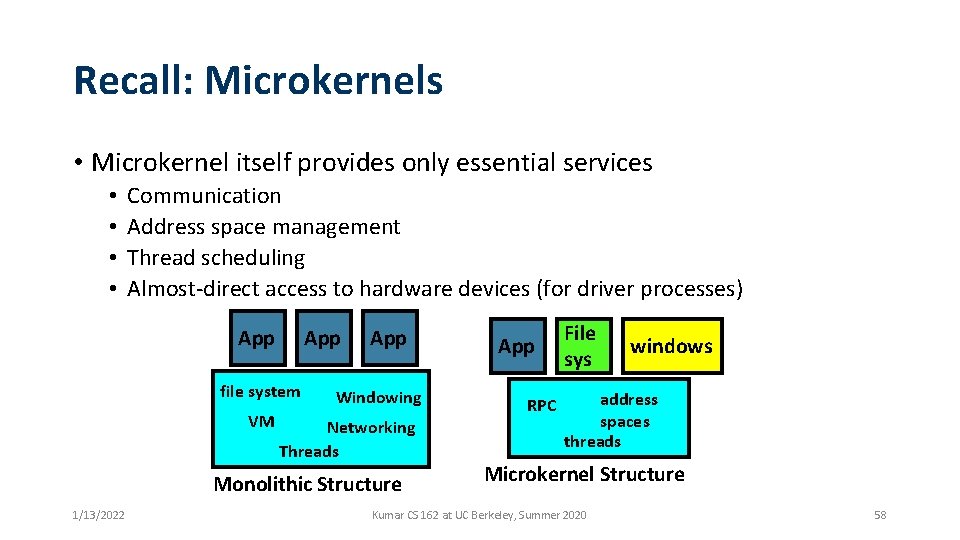 Recall: Microkernels

• Microkernel itself provides only essential services
  • Communication
  • Address space management
  • Thread scheduling
  • Almost-direct access to hardware devices (for driver processes)

App App App

file system Windowing
VM Networking
Threads

Monolithic Structure

App File sys windows

RPC address spaces threads

Microkernel Structure

1/13/2022 Kumar CS 162 at UC Berkeley, Summer 2020 58